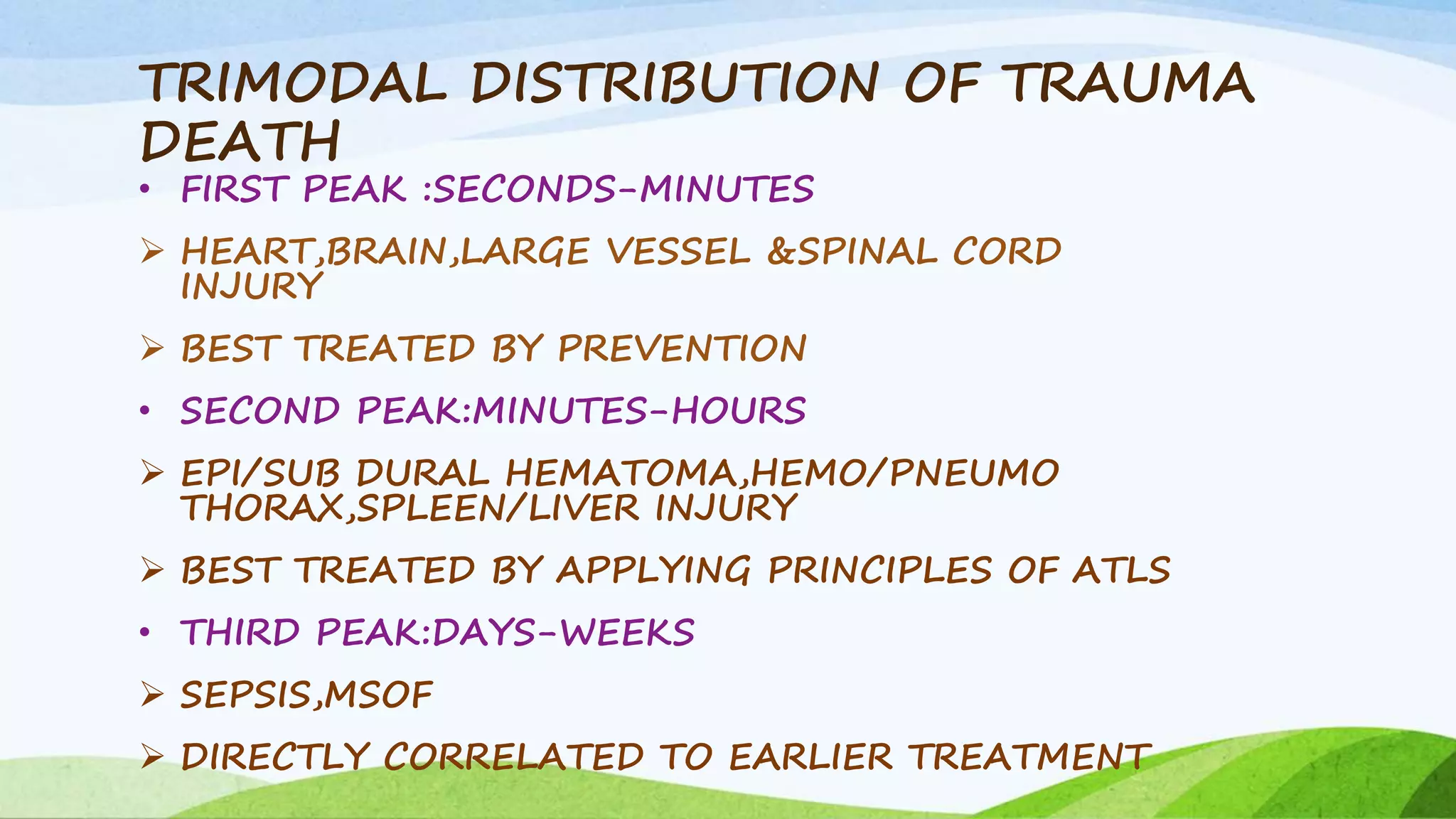 TRIMODAL DISTRIBUTION OF TRAUMA DEATH

• FIRST PEAK :SECONDS-MINUTES

➢ HEART,BRAIN,LARGE VESSEL &SPINAL CORD INJURY

➢ BEST TREATED BY PREVENTION

• SECOND PEAK:MINUTES-HOURS

➢ EPI/SUB DURAL HEMATOMA,HEMO/PNEUMO THORAX,SPLEEN/LIVER INJURY

➢ BEST TREATED BY APPLYING PRINCIPLES OF ATLS

• THIRD PEAK:DAYS-WEEKS

➢ SEPSIS,MSOF

➢ DIRECTLY CORRELATED TO EARLIER TREATMENT